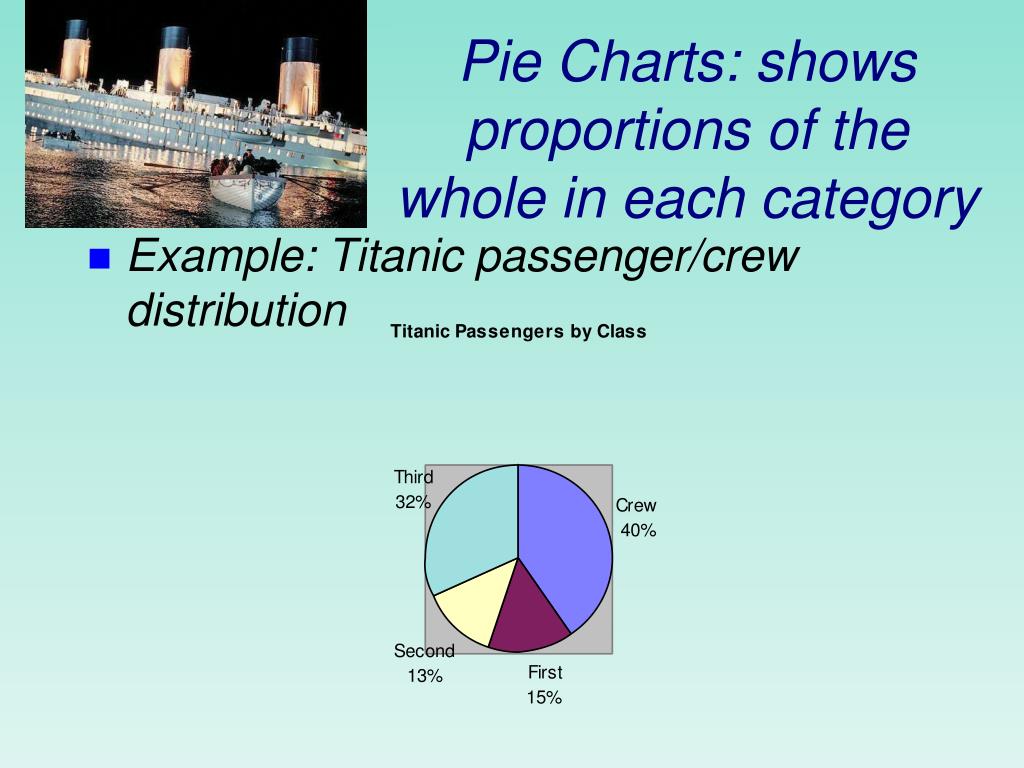 Pie Charts: shows proportions of the whole in each category

Example: Titanic passenger/crew distribution

Titanic Passengers by Class

Third
32%

Crew
40%

Second
13%

First
15%